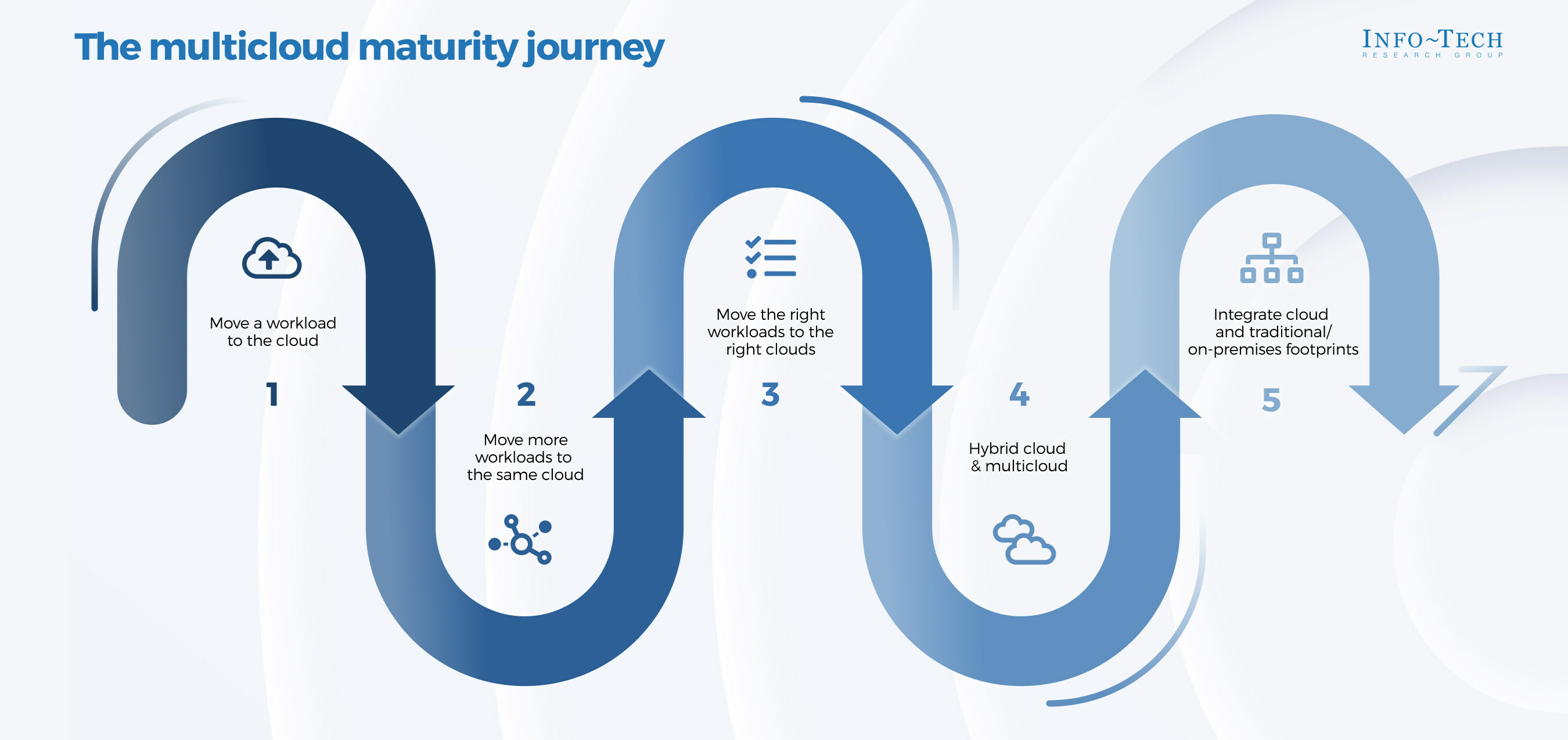 The multicloud maturity journey

INFO~TECH
RESEARCH GROUP

Move a workload to the cloud

1

2

Move more workloads to the same cloud

Move the right workloads to the right clouds

3

4

Hybrid cloud & multicloud

Integrate cloud and traditional/ on-premises footprints

5